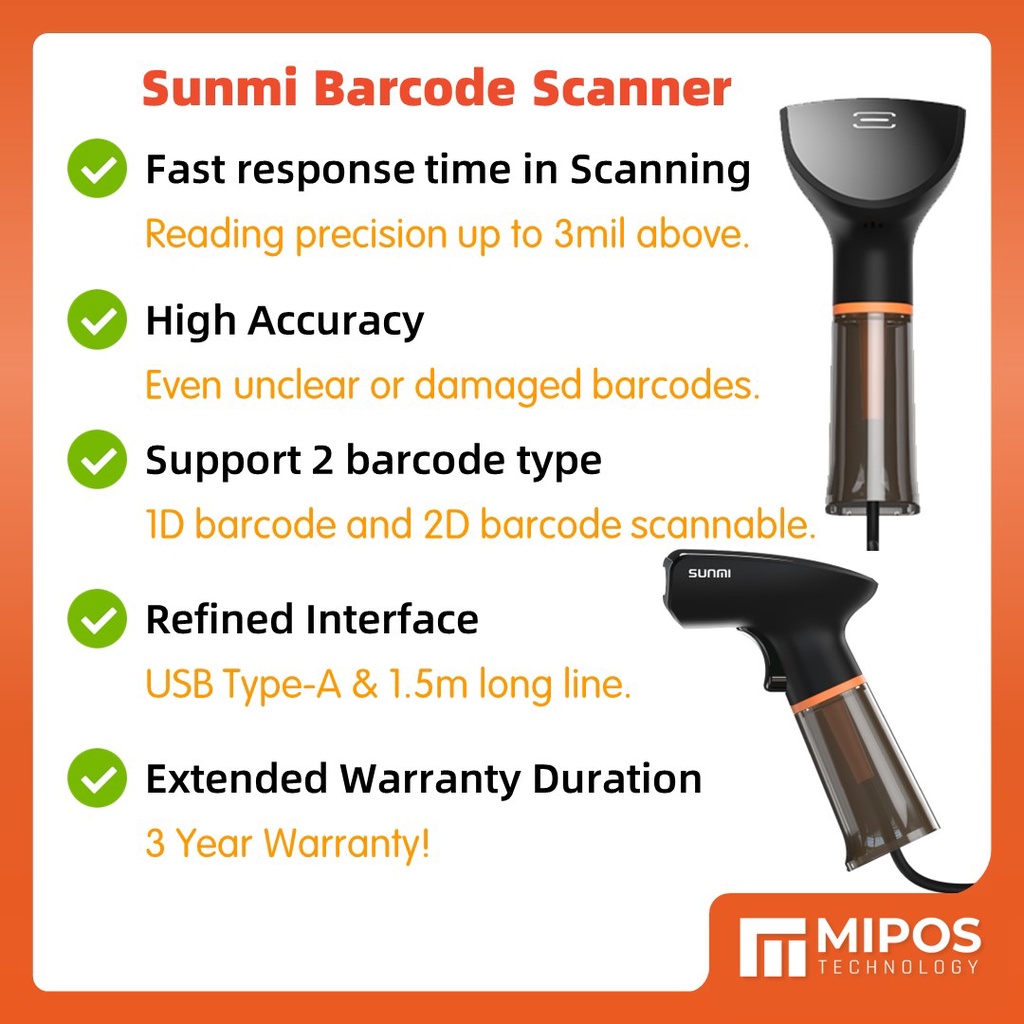 Sunmi Barcode Scanner

Fast response time in Scanning
Reading precision up to 3mil above.

High Accuracy
Even unclear or damaged barcodes.

Support 2 barcode type
1D barcode and 2D barcode scannable.

Refined Interface
USB Type-A & 1.5m long line.

Extended Warranty Duration
3 Year Warranty!

SUNMI

MIPOS
TECHNOLOGY